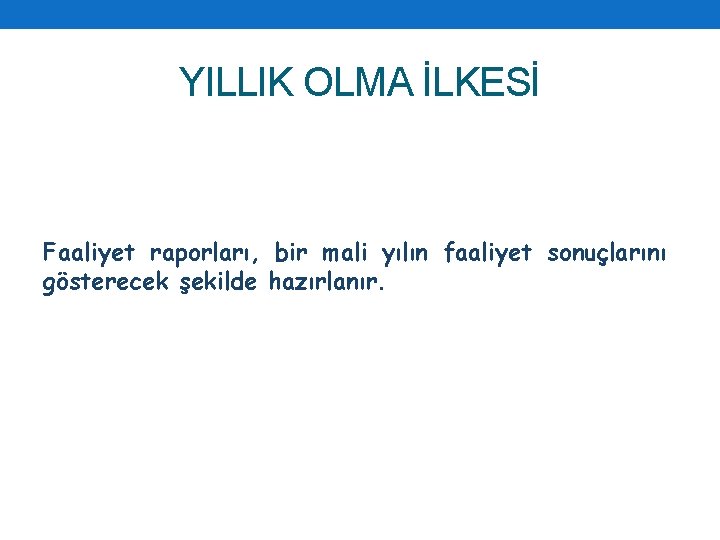 YILLIK OLMA İLKESİ

Faaliyet raporları, bir mali yılın faaliyet sonuçlarını gösterecek şekilde hazırlanır.